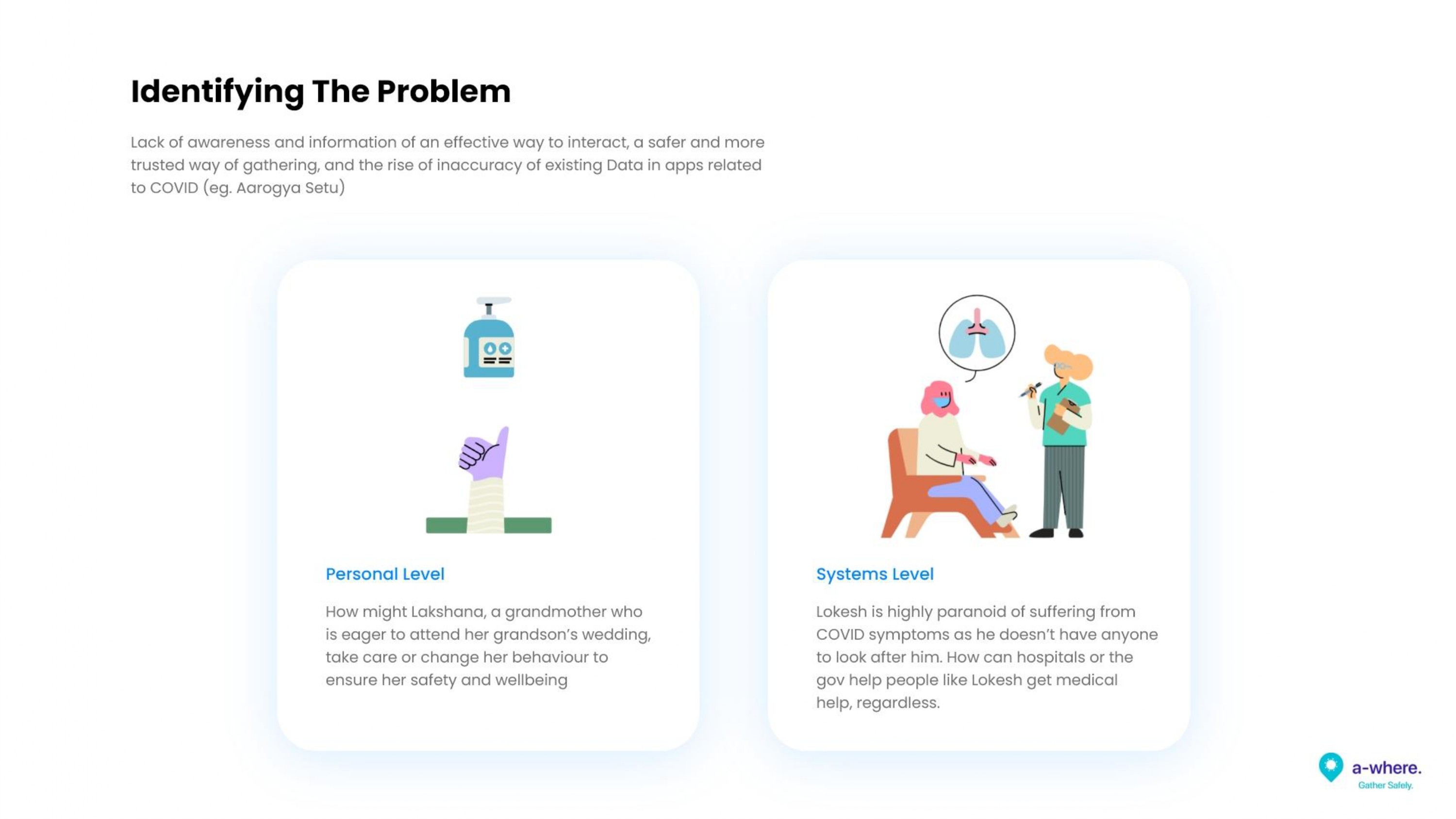 Identifying The Problem

Lack of awareness and information of an effective way to interact, a safer and more trusted way of gathering, and the rise of inaccuracy of existing Data in apps related to COVID (eg. Aarogya Setu)

Personal Level

How might Lakshana, a grandmother who is eager to attend her grandson's wedding, take care or change her behaviour to ensure her safety and wellbeing

Systems Level

Lokesh is highly paranoid of suffering from COVID symptoms as he doesn't have anyone to look after him. How can hospitals or the gov help people like Lokesh get medical help, regardless.

a-where.
Gather Safely.